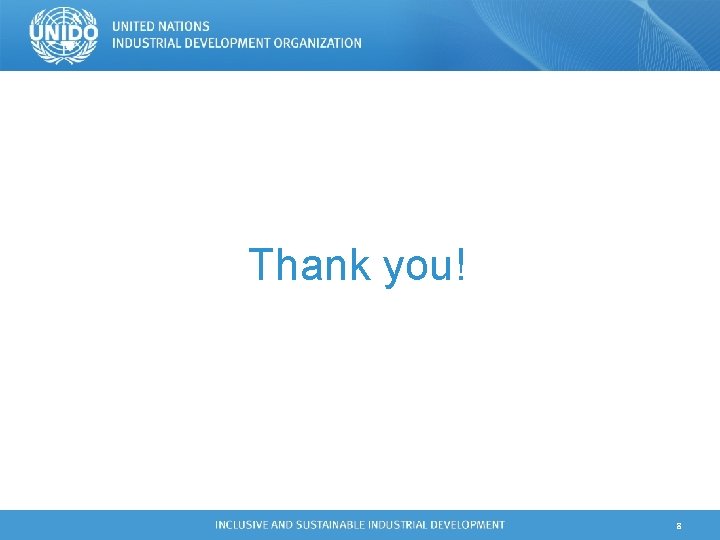 UNIDO

UNITED NATIONS
INDUSTRIAL DEVELOPMENT ORGANIZATION

Thank you!

INCLUSIVE AND SUSTAINABLE INDUSTRIAL DEVELOPMENT

8